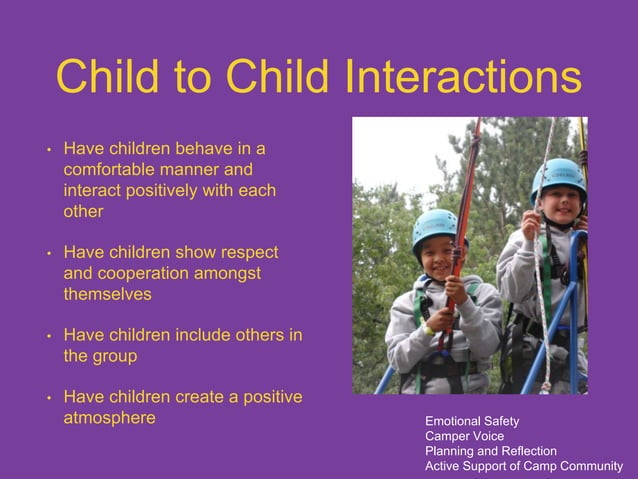 Child to Child Interactions

• Have children behave in a comfortable manner and interact positively with each other

• Have children show respect and cooperation amongst themselves

• Have children include others in the group

• Have children create a positive atmosphere

Emotional Safety
Camper Voice
Planning and Reflection
Active Support of Camp Community